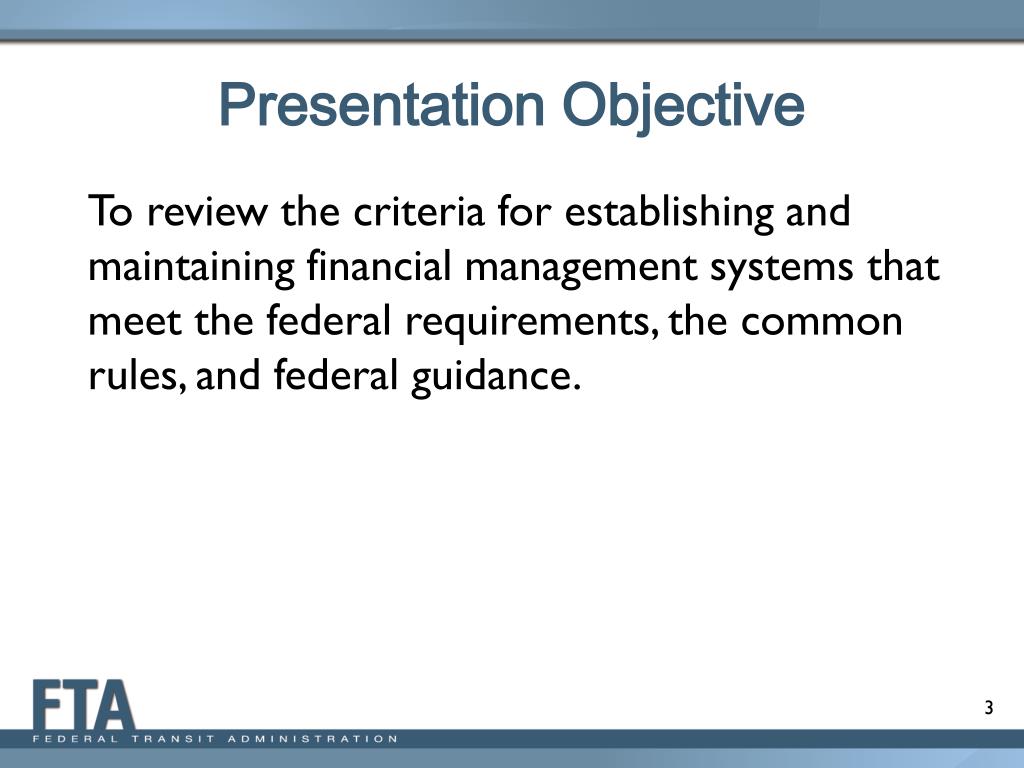 Presentation Objective

To review the criteria for establishing and maintaining financial management systems that meet the federal requirements, the common rules, and federal guidance.

FTA
FEDERAL TRANSIT ADMINISTRATION

3